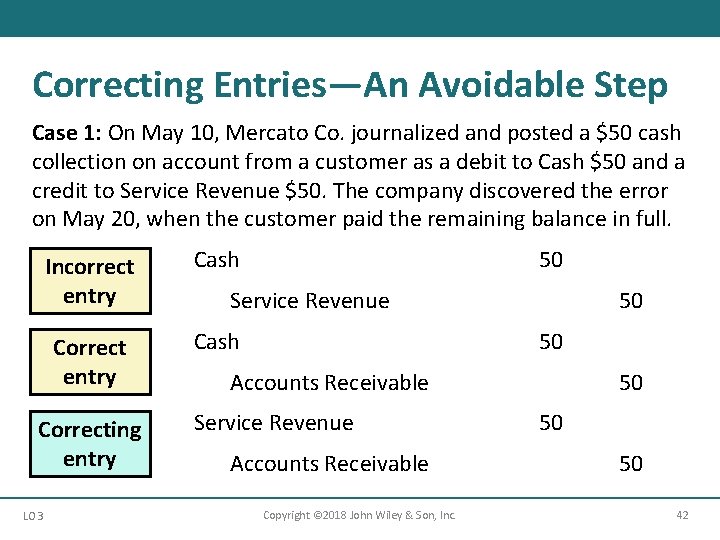 Correcting Entries—An Avoidable Step

Case 1: On May 10, Mercato Co. journalized and posted a \$50 cash collection on account from a customer as a debit to Cash \$50 and a credit to Service Revenue \$50. The company discovered the error on May 20, when the customer paid the remaining balance in full.

| | | | |
|---|---|---|---|
| Incorrect entry | Cash | 50 | |
| | Service Revenue | | 50 |
| Correct entry | Cash | 50 | |
| | Accounts Receivable | | 50 |
| Correcting entry | Service Revenue | 50 | |
| | Accounts Receivable | | 50 |

LO 3 Copyright ©2018 John Wiley & Son, Inc. 42